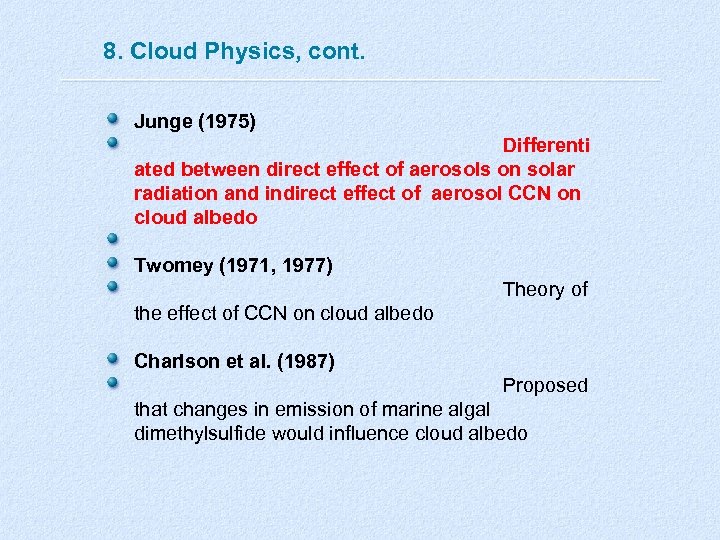 8. Cloud Physics, cont.

Junge (1975)

Differentiated between direct effect of aerosols on solar radiation and indirect effect of aerosol CCN on cloud albedo

Twomey (1971, 1977)

Theory of the effect of CCN on cloud albedo

Charlson et al. (1987)

Proposed that changes in emission of marine algal dimethylsulfide would influence cloud albedo